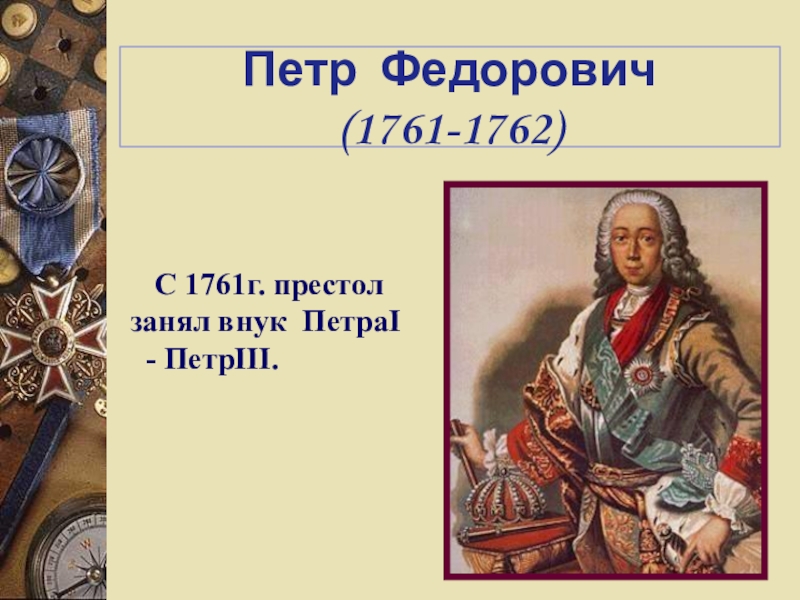 Петр Федорович
(1761-1762)

С 1761г. престол занял внук ПетраI - ПетрIII.